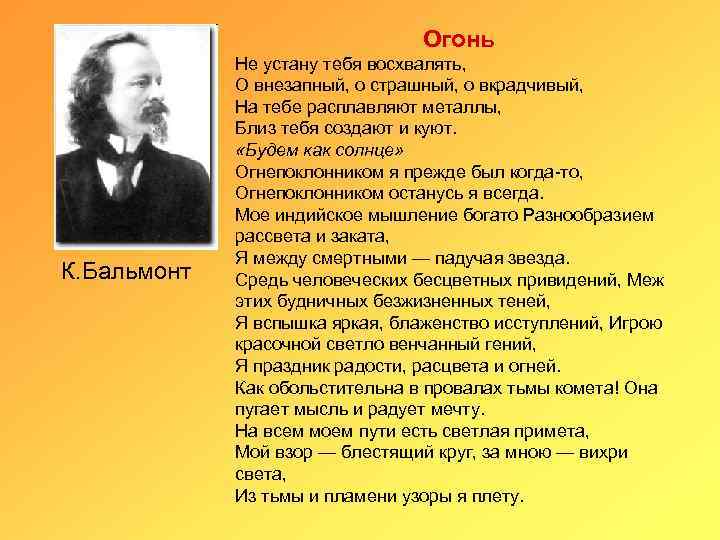 К.Бальмонт

Огонь

Не устану тебя восхвалять,
О внезапный, о страшный, о вкрадчивый,
На тебе расплавляют металлы,
Близ тебя создают и куют.
«Будем как солнце»
Огнепоклонником я прежде был когда-то,
Огнепоклонником останусь я всегда.
Мое индийское мышление богато Разнообразием рассвета и заката,
Я между смертными — падучая звезда.
Средь человеческих бесцветных привидений, Меж этих будничных безжизненных теней,
Я вспышка яркая, блаженство исступлений, Игрою красочной светло венчанный гений,
Я праздник радости, расцвета и огней.
Как обольстительна в провалах тьмы комета! Она пугает мысль и радует мечту.
На всем моем пути есть светлая примета,
Мой взор — блестящий круг, за мною — вихри света,
Из тьмы и пламени узоры я плету.